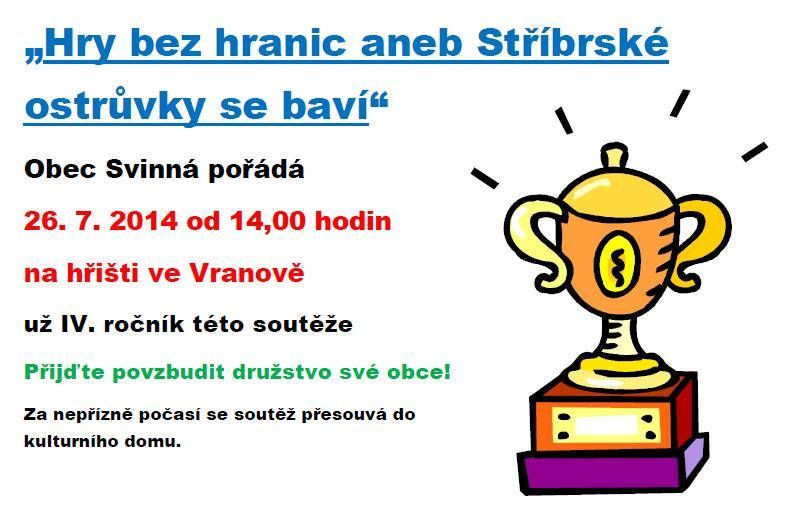 „Hry bez hranic aneb Stříbrské ostrůvky se baví“

Obec Svinná pořádá

26. 7. 2014 od 14,00 hodin

na hřišti ve Vranově

už IV. ročník této soutěže

Přijďte povzbudit družstvo své obce!

Za nepřízně počasí se soutěž přesouvá do kulturního domu.